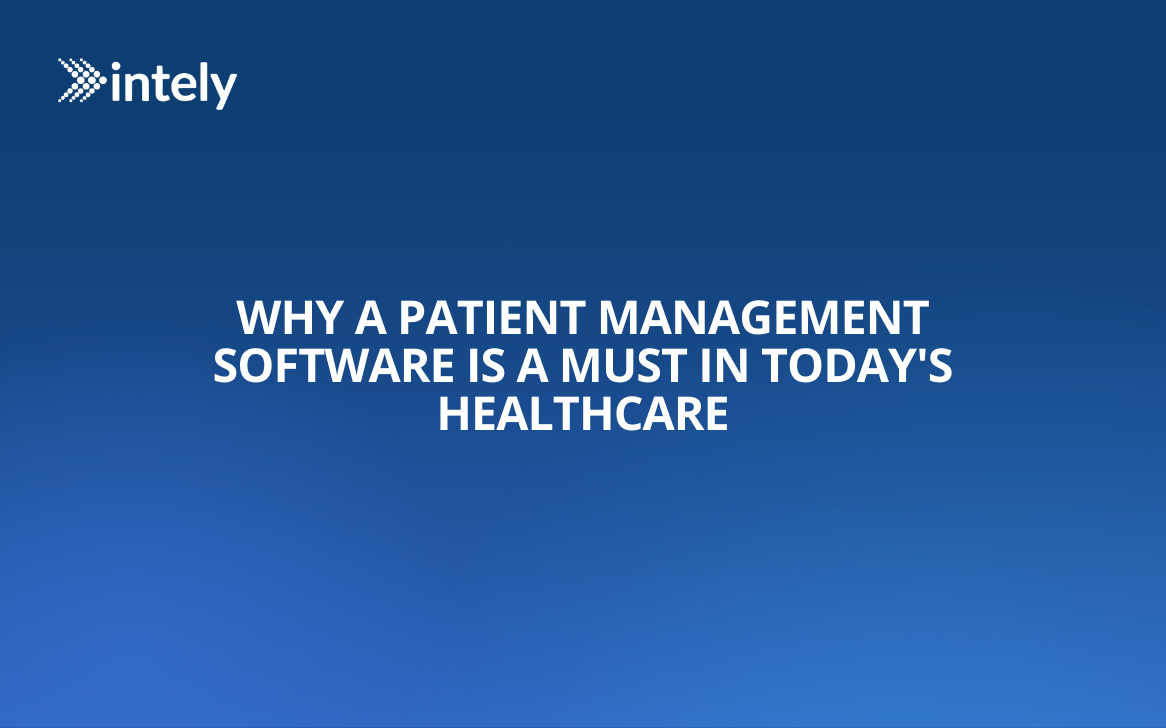 intely

WHY A PATIENT MANAGEMENT SOFTWARE IS A MUST IN TODAY'S HEALTHCARE